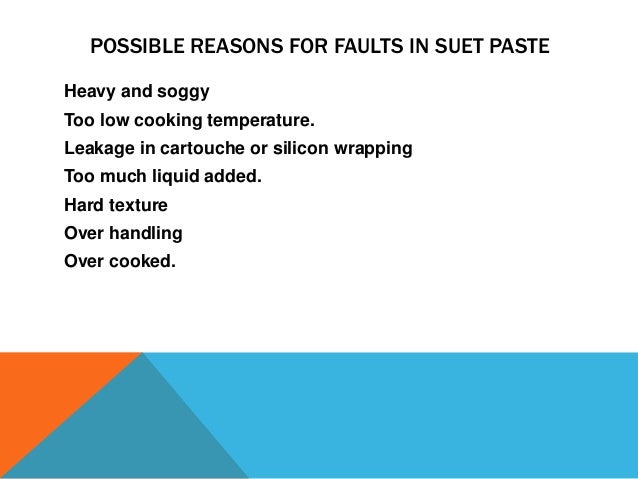 POSSIBLE REASONS FOR FAULTS IN SUET PASTE

Heavy and soggy

Too low cooking temperature.

Leakage in cartouche or silicon wrapping

Too much liquid added.

Hard texture

Over handling

Over cooked.